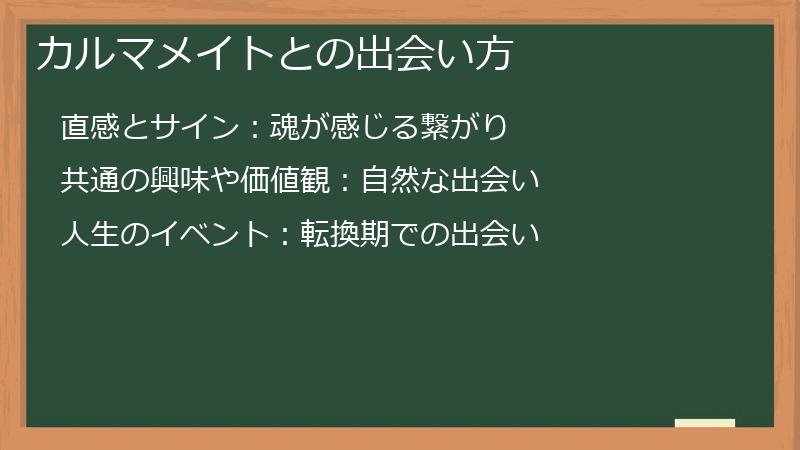 カルマメイトとの出会い方

直感とサイン：魂が感じる繋がり

共通の興味や価値観：自然な出会い

人生のイベント：転換期での出会い